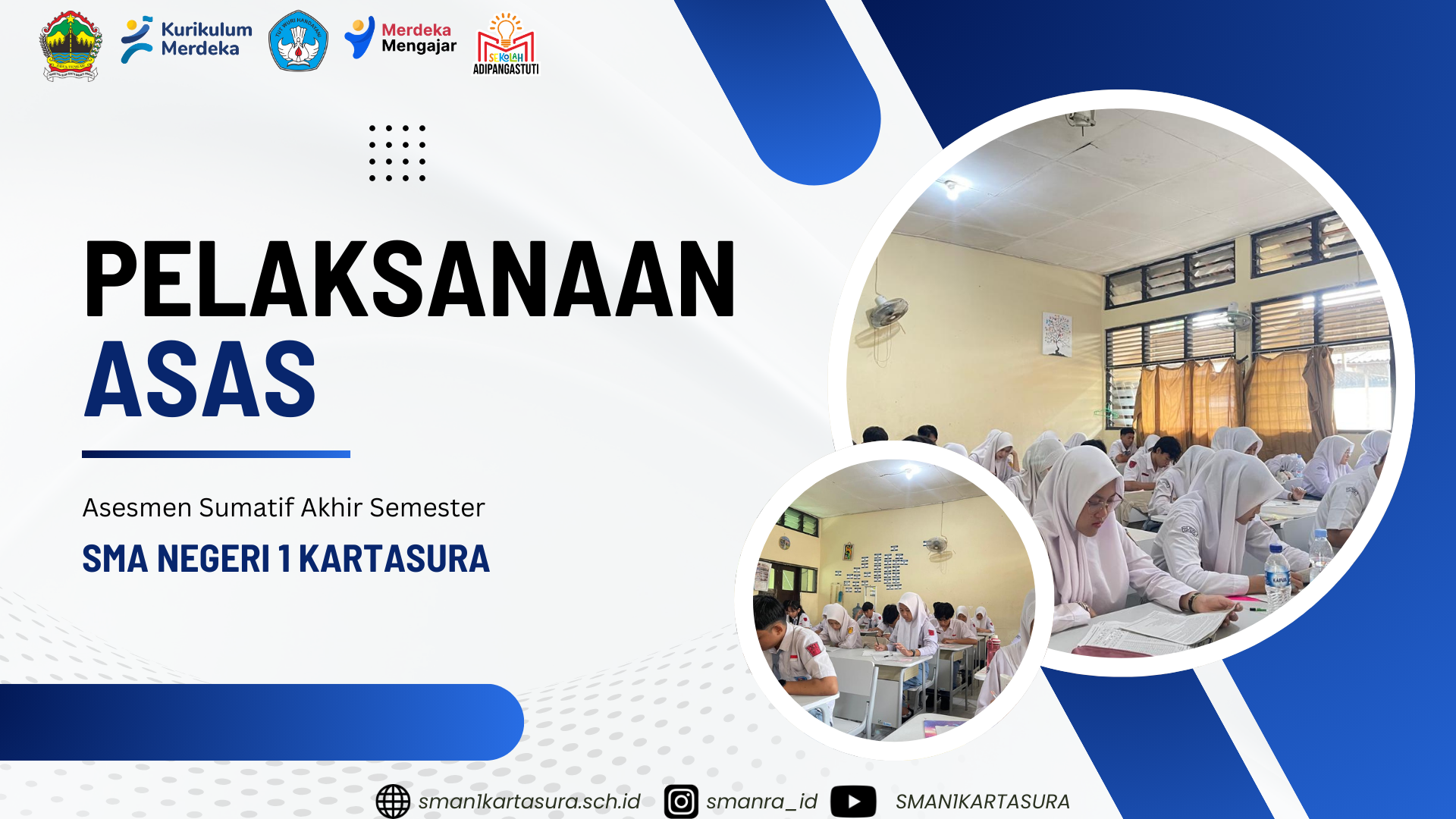 Kurikulum Merdeka

TUT WURI HANDAYANI

Merdeka Mengajar

SEKOLAH ADIPANGASTUTI

PELAKSANAAN
ASAS

Asesmen Sumatif Akhir Semester

SMA NEGERI 1 KARTASURA

sman1kartasura.sch.id smanra_id SMAN1KARTASURA